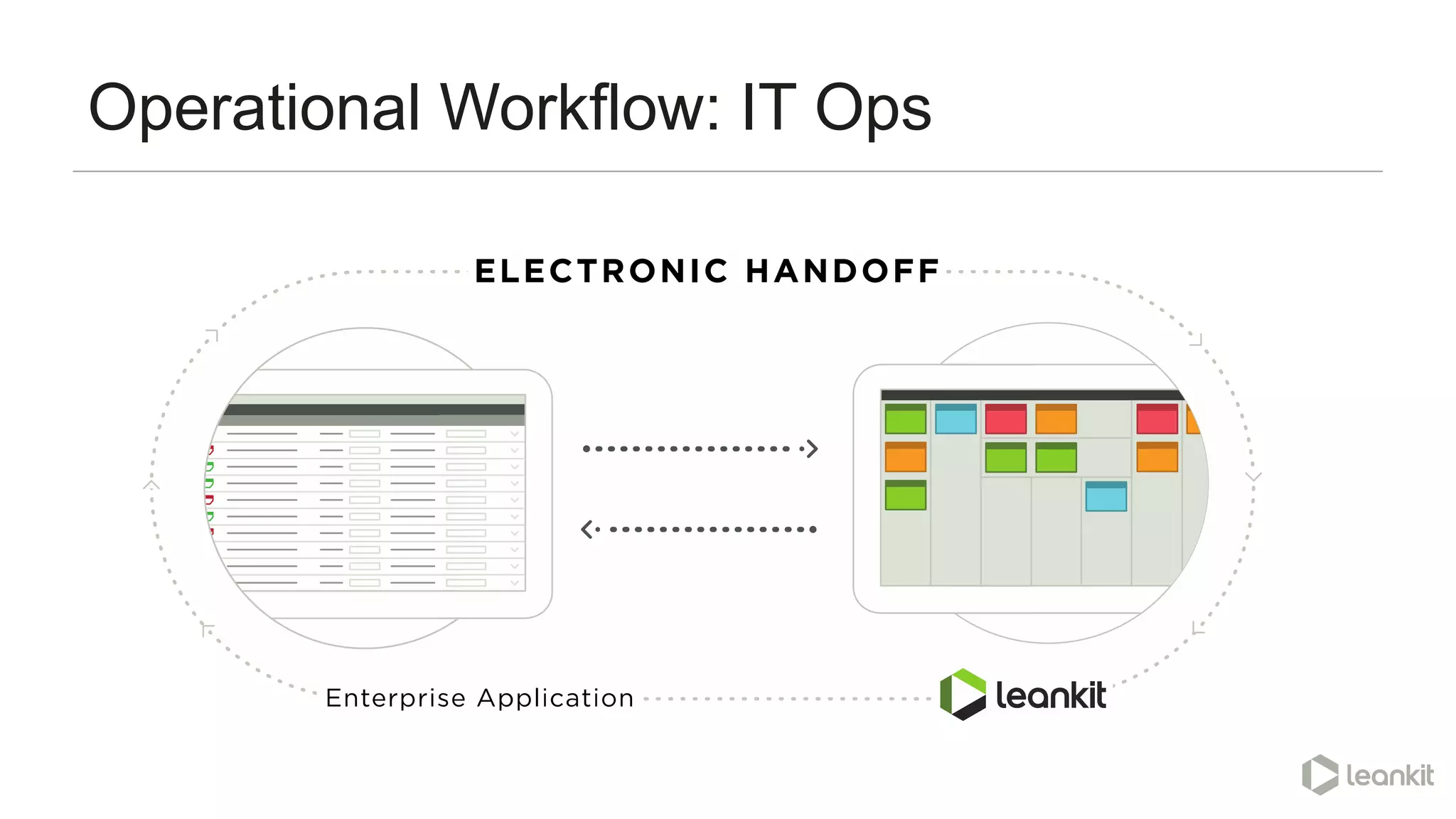 Operational Workflow: IT Ops

ELECTRONIC HANDOFF

Enterprise Application

leankit

leankit